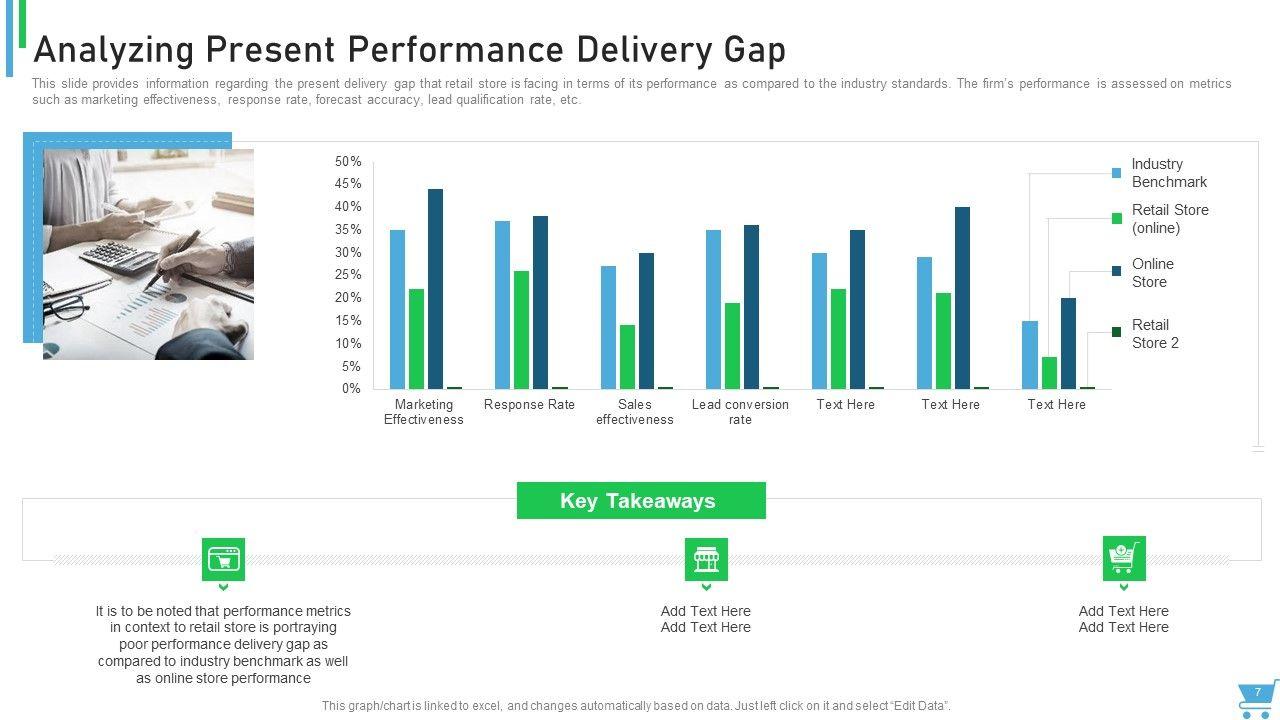 Analyzing Present Performance Delivery Gap

This slide provides information regarding the present delivery gap that retail store is facing in terms of its performance as compared to the industry standards. The firm's performance is assessed on metrics such as marketing effectiveness, response rate, forecast accuracy, lead qualification rate, etc.

50%
45%
40%
35%
30%
25%
20%
15%
10%
5%
0%

Marketing Effectiveness
Response Rate
Sales effectiveness
Lead conversion rate
Text Here
Text Here
Text Here

Industry Benchmark
Retail Store (online)
Online Store
Retail Store 2

Key Takeaways

It is to be noted that performance metrics in context to retail store is portraying poor performance delivery gap as compared to industry benchmark as well as online store performance

Add Text Here
Add Text Here

Add Text Here
Add Text Here

This graph/chart is linked to excel, and changes automatically based on data. Just left click on it and select "Edit Data".

7